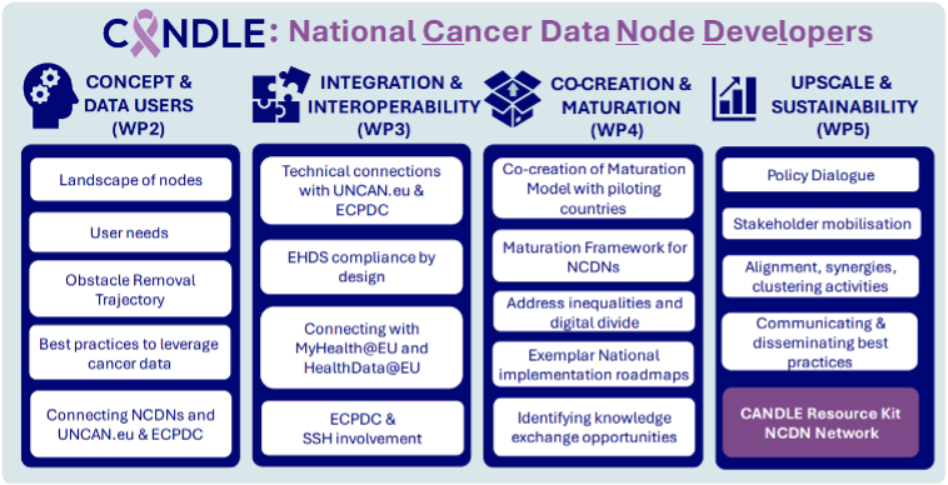 CANDLE: National Cancer Data Node Developers

CONCEPT & DATA USERS (WP2)

Landscape of nodes

User needs

Obstacle Removal Trajectory

Best practices to leverage cancer data

Connecting NCDNs and UNCAN.eu & ECPDC

INTEGRATION & INTEROPERABILITY (WP3)

Technical connections with UNCAN.eu & ECPDC

EHDS compliance by design

Connecting with MyHealth@EU and HealthData@EU

ECPDC & SSH involvement

CO-CREATION & MATURATION (WP4)

Co-creation of Maturation Model with piloting countries

Maturation Framework for NCDNs

Address inequalities and digital divide

Exemplar National implementation roadmaps

Identifying knowledge exchange opportunities

UPSCALE & SUSTAINABILITY (WP5)

Policy Dialogue

Stakeholder mobilisation

Alignment, synergies, clustering activities

Communicating & disseminating best practices

CANDLE Resource Kit NCDN Network